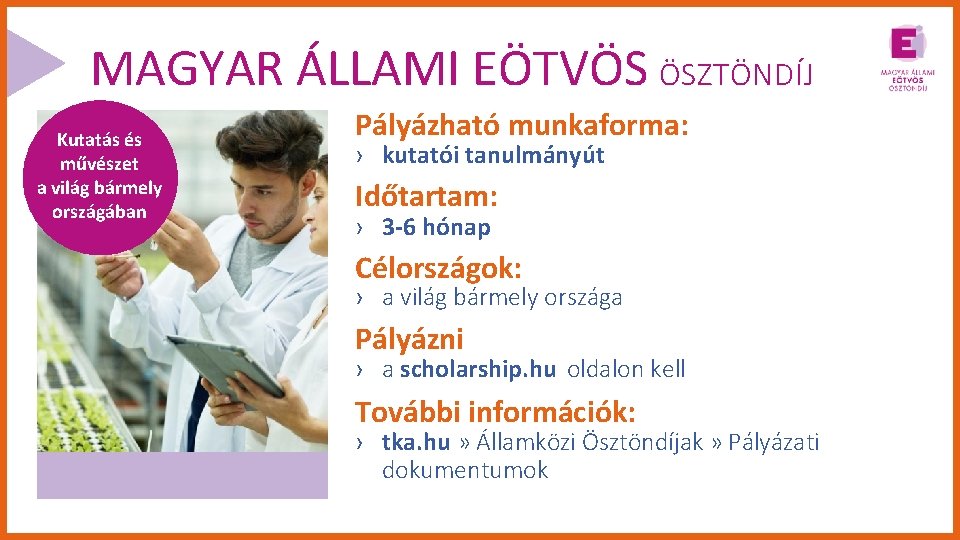 MAGYAR ÁLLAMI EÖTVÖS ÖSZTÖNDÍJ

E
MAGYAR ÁLLAMI
EÖTVÖS
ÖSZTÖNDÍJ

Kutatás és művészet a világ bármely országában

Pályázható munkaforma:
› kutatói tanulmányút

Időtartam:
› 3-6 hónap

Célországok:
› a világ bármely országa

Pályázni
› a scholarship.hu oldalon kell

További információk:
› tka.hu » Államközi Ösztöndíjak » Pályázati dokumentumok